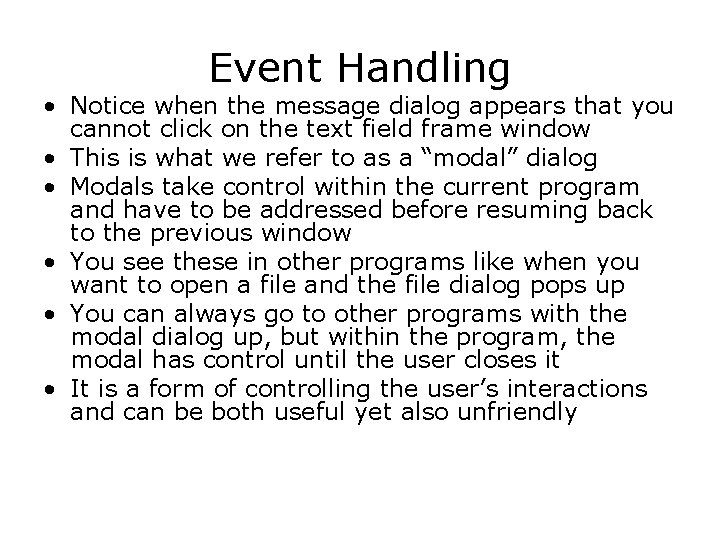 Event Handling

• Notice when the message dialog appears that you cannot click on the text field frame window
• This is what we refer to as a “modal” dialog
• Modals take control within the current program and have to be addressed before resuming back to the previous window
• You see these in other programs like when you want to open a file and the file dialog pops up
• You can always go to other programs with the modal dialog up, but within the program, the modal has control until the user closes it
• It is a form of controlling the user’s interactions and can be both useful yet also unfriendly